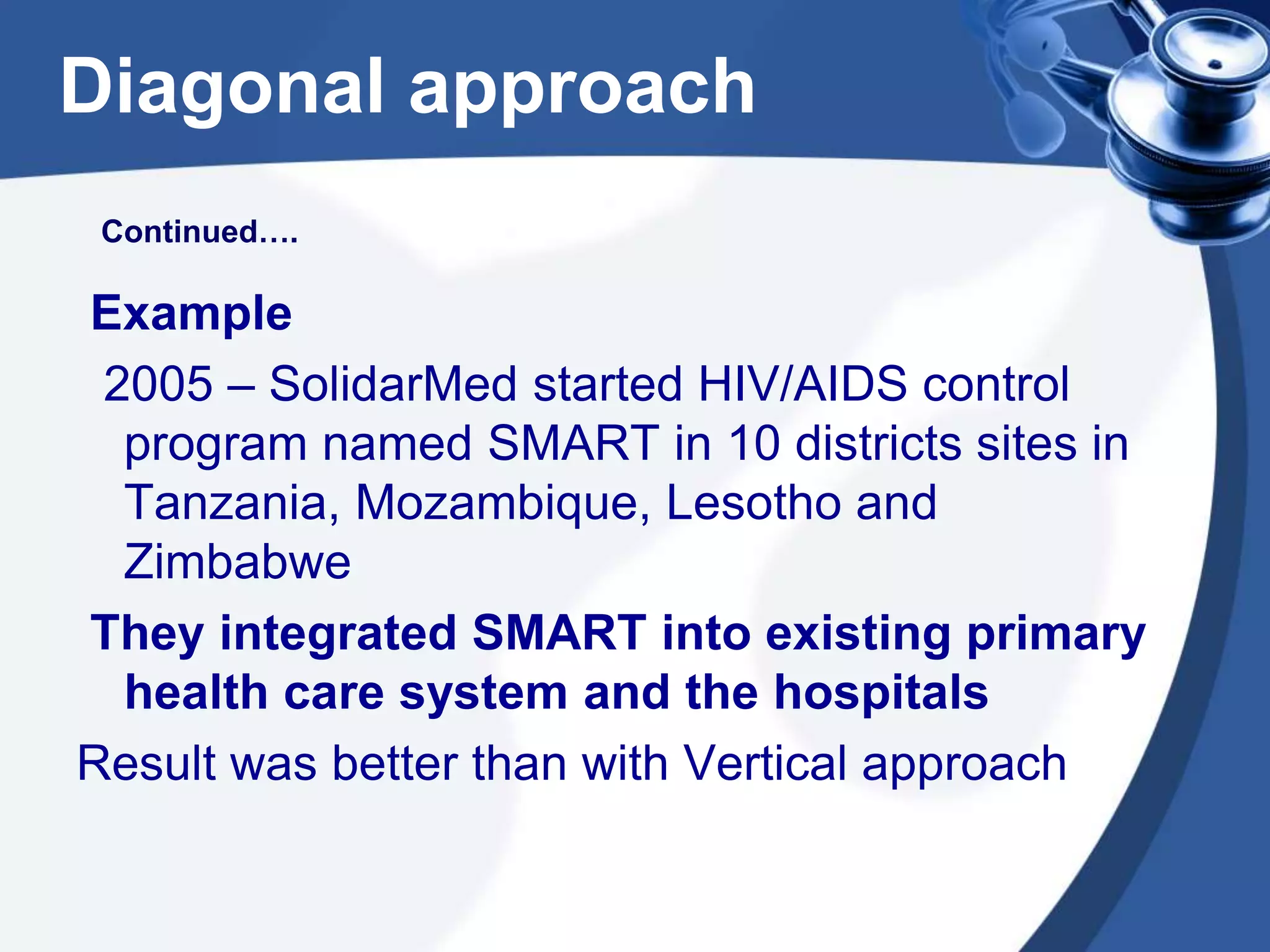 Diagonal approach

Continued….

Example

2005 – SolidarMed started HIV/AIDS control program named SMART in 10 districts sites in Tanzania, Mozambique, Lesotho and Zimbabwe

They integrated SMART into existing primary health care system and the hospitals

Result was better than with Vertical approach